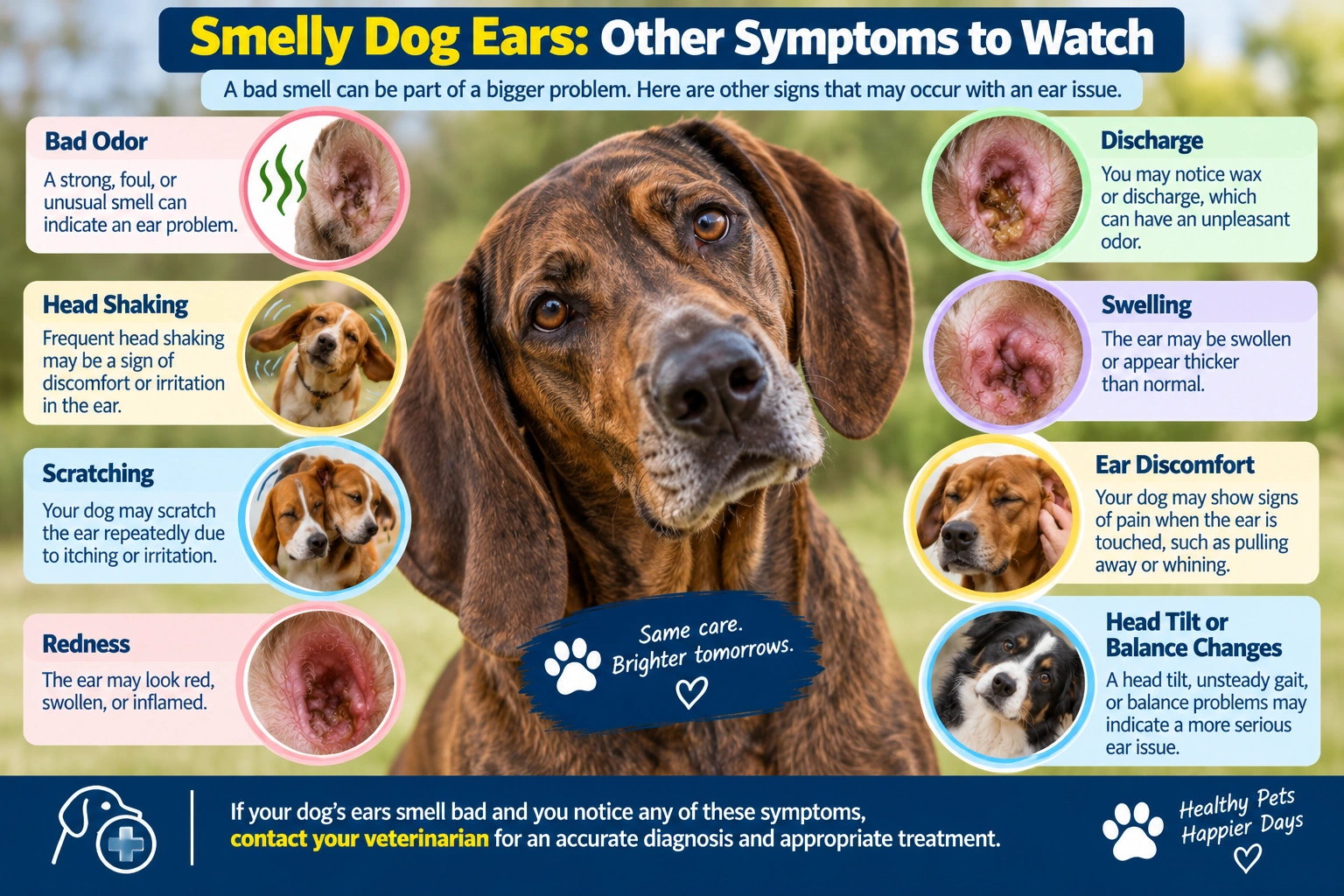 Smelly Dog Ears: Other Symptoms to Watch

A bad smell can be part of a bigger problem. Here are other signs that may occur with an ear issue.

Bad Odor
A strong, foul, or unusual smell can indicate an ear problem.

Head Shaking
Frequent head shaking may be a sign of discomfort or irritation in the ear.

Scratching
Your dog may scratch the ear repeatedly due to itching or irritation.

Redness
The ear may look red, swollen, or inflamed.

Discharge
You may notice wax or discharge, which can have an unpleasant odor.

Swelling
The ear may be swollen or appear thicker than normal.

Ear Discomfort
Your dog may show signs of pain when the ear is touched, such as pulling away or whining.

Head Tilt or Balance Changes
A head tilt, unsteady gait, or balance problems may indicate a more serious ear issue.

Same care. Brighter tomorrows.

If your dog's ears smell bad and you notice any of these symptoms, contact your veterinarian for an accurate diagnosis and appropriate treatment.

Healthy Pets Happier Days